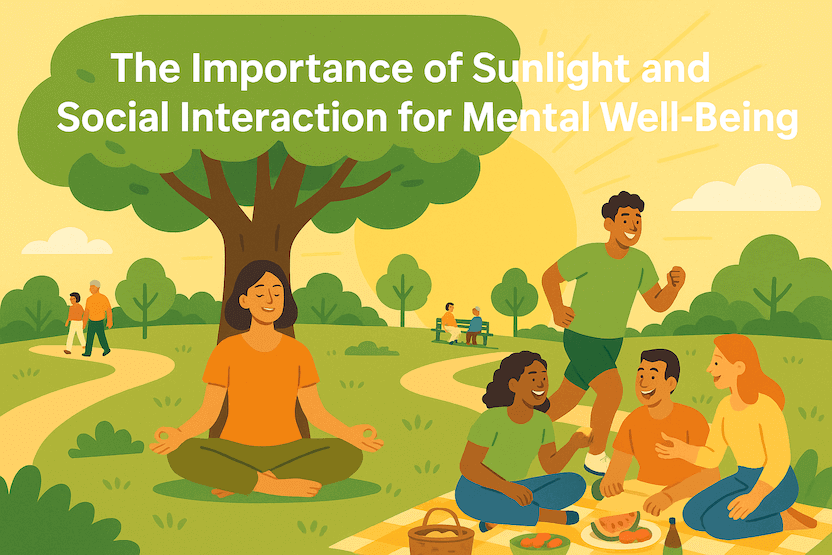 The Importance of Sunlight and Social Interaction for Mental Well-Being